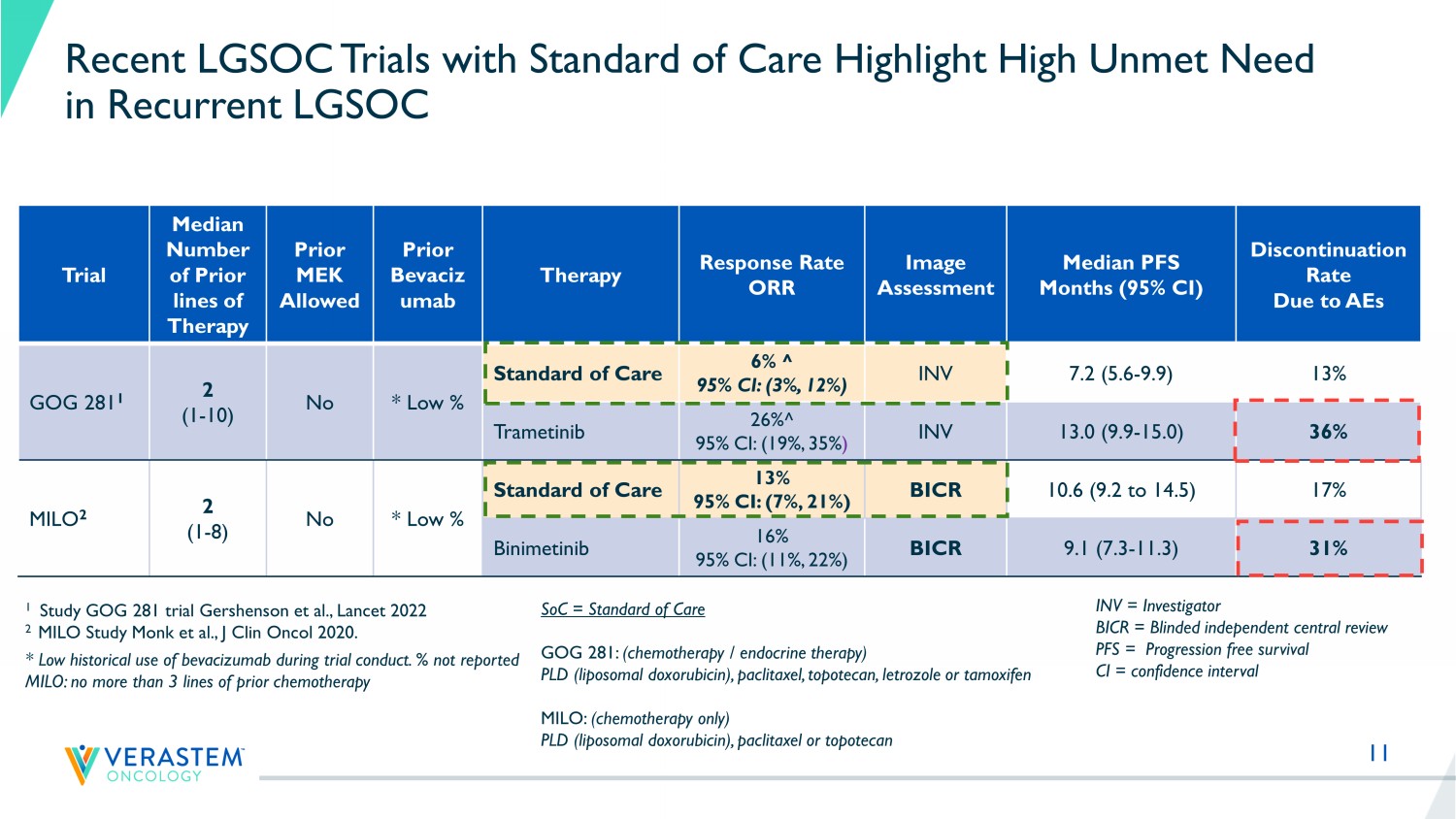 Recent LGSOC Trials with Standard of Care Highlight High Unmet Need in Recurrent LGSOC

| Trial | Median Number of Prior lines of Therapy | Prior MEK Allowed | Prior Bevacizumab | Therapy | Response Rate ORR | Image Assessment | Median PFS Months (95% CI) | Discontinuation Rate Due to AEs |
|---|---|---|---|---|---|---|---|---|
| GOG 281¹ | 2 (1-10) | No | * Low % | Standard of Care | 6% ^ 95% CI: (3%, 12%) | INV | 7.2 (5.6-9.9) | 13% |
| | | | | Trametinib | 26%^ 95% CI: (19%, 35%) | INV | 13.0 (9.9-15.0) | 36% |
| MILO² | 2 (1-8) | No | * Low % | Standard of Care | 13% 95% CI: (7%, 21%) | BICR | 10.6 (9.2 to 14.5) | 17% |
| | | | | Binimetinib | 16% 95% CI: (11%, 22%) | BICR | 9.1 (7.3-11.3) | 31% |

¹ Study GOG 281 trial Gershenson et al., Lancet 2022
² MILO Study Monk et al., J Clin Oncol 2020.
* Low historical use of bevacizumab during trial conduct. % not reported
MILO: no more than 3 lines of prior chemotherapy

SoC = Standard of Care

GOG 281: (chemotherapy / endocrine therapy)
PLD (liposomal doxorubicin), paclitaxel, topotecan, letrozole or tamoxifen

MILO: (chemotherapy only)
PLD (liposomal doxorubicin), paclitaxel or topotecan

INV = Investigator
BICR = Blinded independent central review
PFS = Progression free survival
CI = confidence interval

VERASTEM ONCOLOGY

11